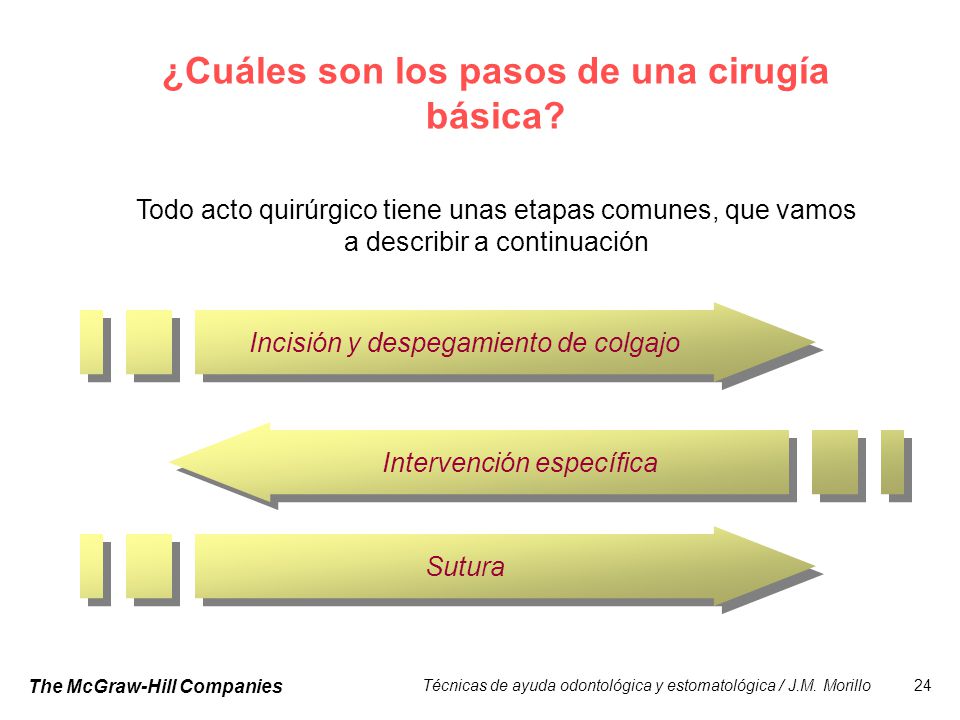 ¿Cuáles son los pasos de una cirugía básica?

Todo acto quirúrgico tiene unas etapas comunes, que vamos a describir a continuación

Incisión y despegamiento de colgajo

Intervención específica

Sutura

The McGraw-Hill Companies

Técnicas de ayuda odontológica y estomatológica / J.M. Morillo

24